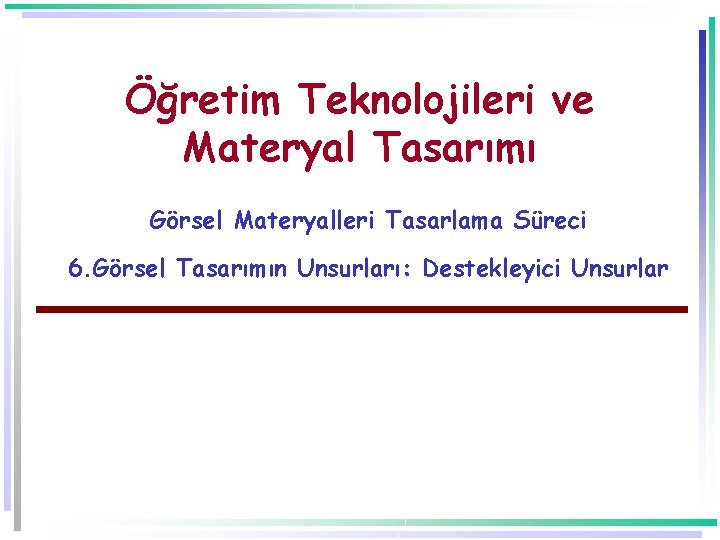 Öğretim Teknolojileri ve Materyal Tasarımı

Görsel Materyalleri Tasarlama Süreci

6.Görsel Tasarımın Unsurları: Destekleyici Unsurlar